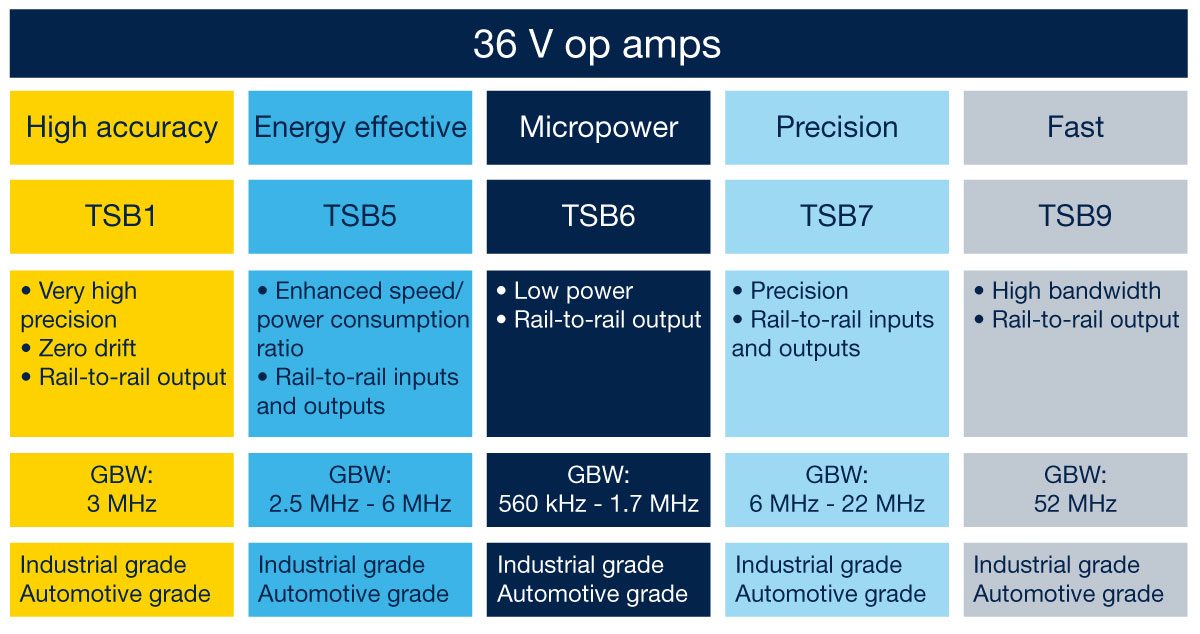 36 V op amps

| High accuracy | Energy effective | Micropower | Precision | Fast |
|---|---|---|---|---|
| TSB1 | TSB5 | TSB6 | TSB7 | TSB9 |
| • Very high precision • Zero drift • Rail-to-rail output | • Enhanced speed/ power consumption ratio • Rail-to-rail inputs and outputs | • Low power • Rail-to-rail output | • Precision • Rail-to-rail inputs and outputs | • High bandwidth • Rail-to-rail output |
| GBW: 3 MHz | GBW: 2.5 MHz - 6 MHz | GBW: 560 kHz - 1.7 MHz | GBW: 6 MHz - 22 MHz | GBW: 52 MHz |
| Industrial grade Automotive grade | Industrial grade Automotive grade | Industrial grade Automotive grade | Industrial grade Automotive grade | Industrial grade Automotive grade |